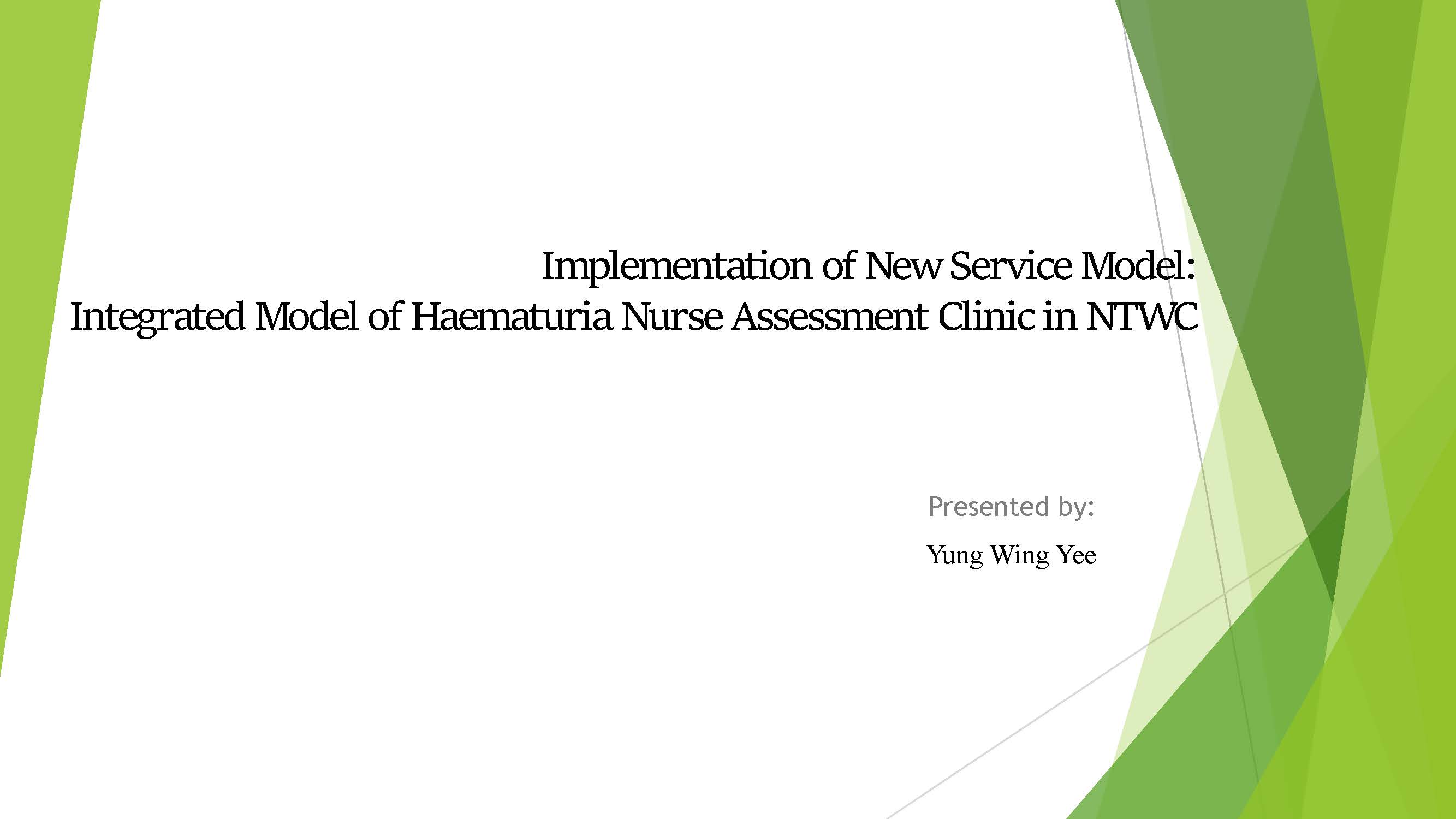 Implementation of New Service Model:
Integrated Model of Haematuria Nurse Assessment Clinic in NTWC

Presented by:

Yung Wing Yee